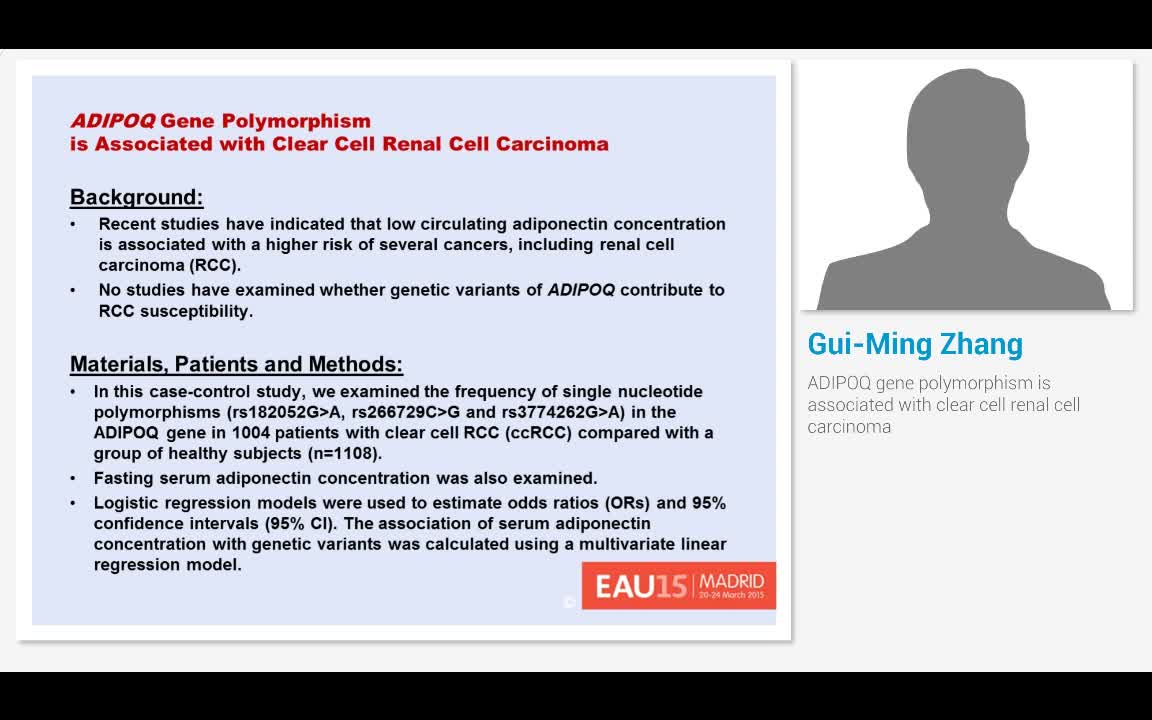 ADIPOQ Gene Polymorphism is Associated with Clear Cell Renal Cell Carcinoma

Background:

• Recent studies have indicated that low circulating adiponectin concentration is associated with a higher risk of several cancers, including renal cell carcinoma (RCC).
• No studies have examined whether genetic variants of ADIPOQ contribute to RCC susceptibility.

Materials, Patients and Methods:

• In this case-control study, we examined the frequency of single nucleotide polymorphisms (rs182052G>A, rs266729C>G and rs3774262G>A) in the ADIPOQ gene in 1004 patients with clear cell RCC (ccRCC) compared with a group of healthy subjects (n=1108).
• Fasting serum adiponectin concentration was also examined.
• Logistic regression models were used to estimate odds ratios (ORs) and 95% confidence intervals (95% CI). The association of serum adiponectin concentration with genetic variants was calculated using a multivariate linear regression model.

©

EAU15 MADRID 20-24 March 2015

Gui-Ming Zhang

ADIPOQ gene polymorphism is associated with clear cell renal cell carcinoma